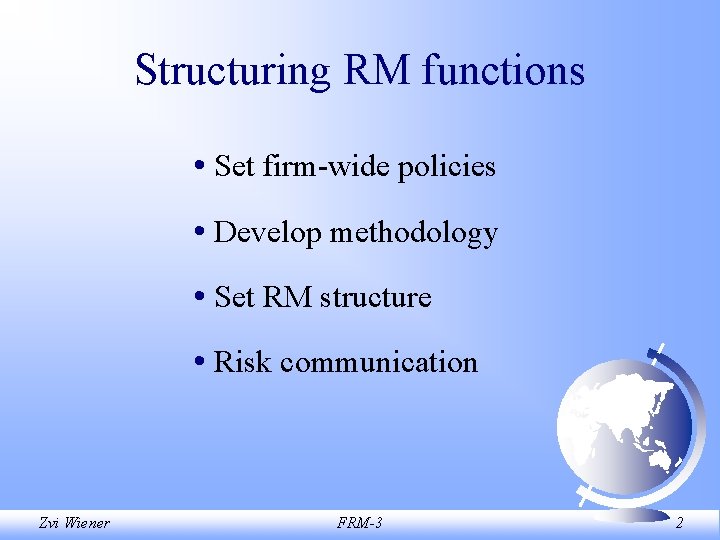 Structuring RM functions

• Set firm-wide policies

• Develop methodology

• Set RM structure

• Risk communication

Zvi Wiener

FRM-3

2